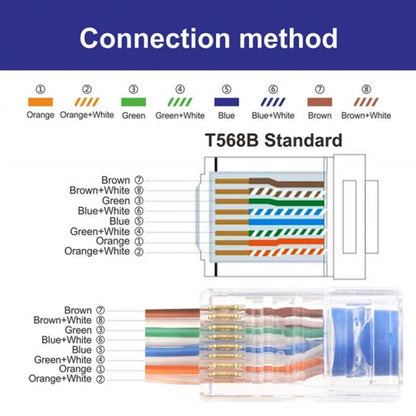 Connection method

① Orange
② Orange+White
③ Green
④ Green+White
⑤ Blue
⑥ Blue+White
⑦ Brown
⑧ Brown+White

T568B Standard

Brown ⑦
Brown+White ⑧
Green ③
Blue+White ⑥
Blue ⑤
Green+White ④
Orange ①
Orange+White ②

Brown ⑦
Brown+White ⑧
Green ③
Blue+White ⑥
Blue ⑤
Green+White ④
Orange ①
Orange+White ②